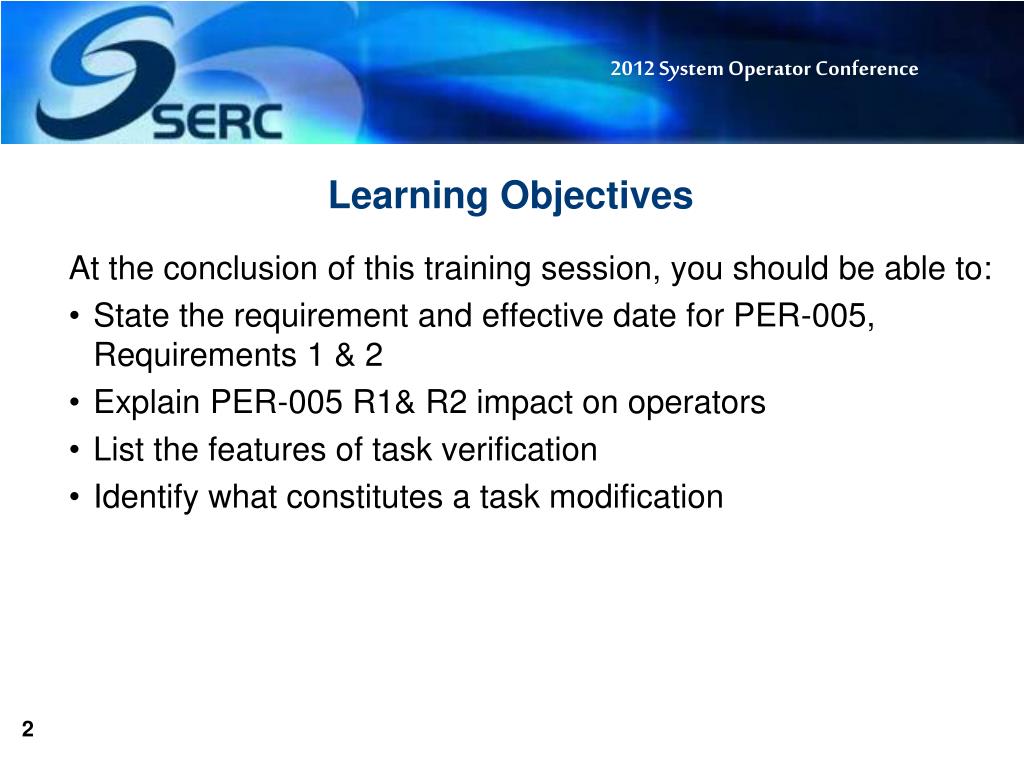 SERC

2012 System Operator Conference

Learning Objectives

At the conclusion of this training session, you should be able to:

• State the requirement and effective date for PER-005, Requirements 1 & 2
• Explain PER-005 R1& R2 impact on operators
• List the features of task verification
• Identify what constitutes a task modification

2